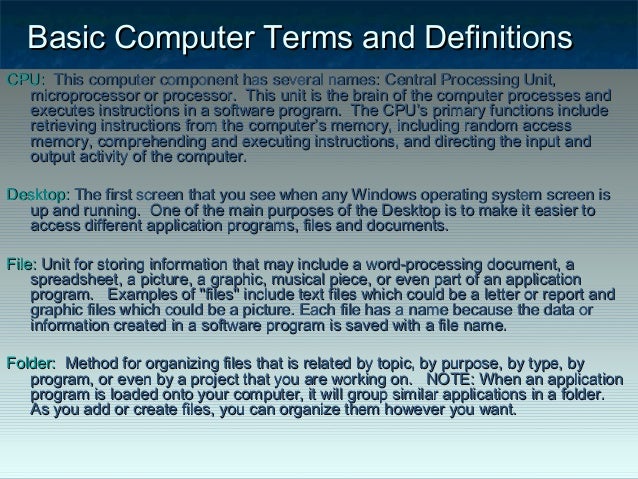 Basic Computer Terms and Definitions

CPU: This computer component has several names: Central Processing Unit, microprocessor or processor. This unit is the brain of the computer processes and executes instructions in a software program. The CPU's primary functions include retrieving instructions from the computer's memory, including random access memory, comprehending and executing instructions, and directing the input and output activity of the computer.

Desktop: The first screen that you see when any Windows operating system screen is up and running. One of the main purposes of the Desktop is to make it easier to access different application programs, files and documents.

File: Unit for storing information that may include a word-processing document, a spreadsheet, a picture, a graphic, musical piece, or even part of an application program. Examples of "files" include text files which could be a letter or report and graphic files which could be a picture. Each file has a name because the data or information created in a software program is saved with a file name.

Folder: Method for organizing files that is related by topic, by purpose, by type, by program, or even by a project that you are working on. NOTE: When an application program is loaded onto your computer, it will group similar applications in a folder. As you add or create files, you can organize them however you want.